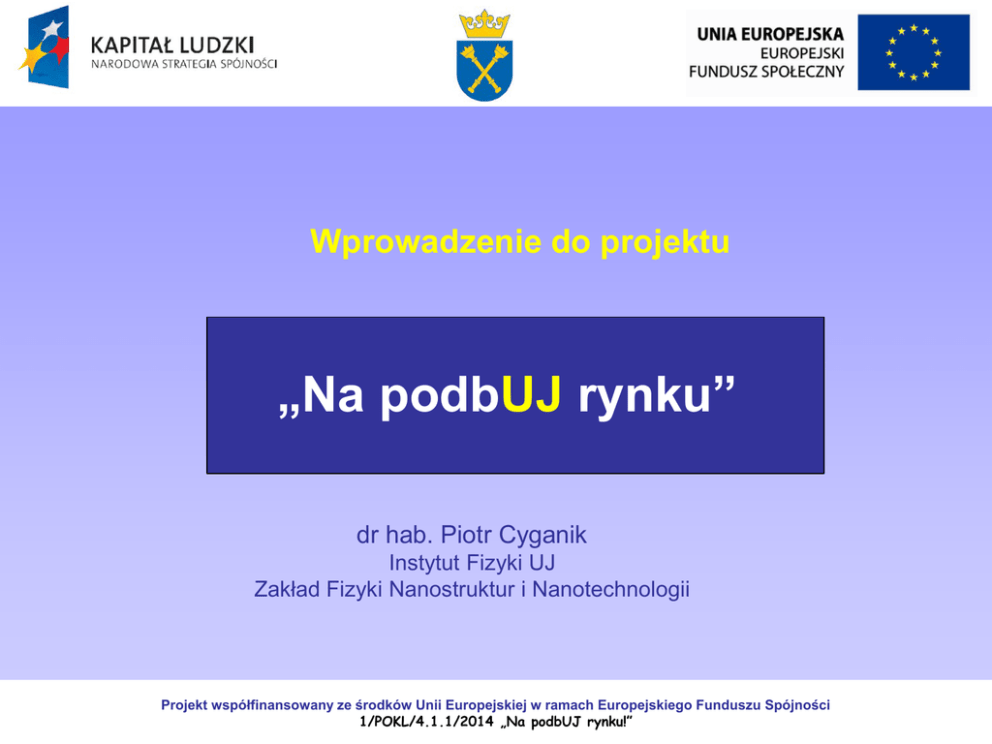 KAPITAŁ LUDZKI
NARODOWA STRATEGIA SPÓJNOŚCI

UNIA EUROPEJSKA
EUROPEJSKI
FUNDUSZ SPOŁECZNY

Wprowadzenie do projektu

„Na podbUJ rynku”

dr hab. Piotr Cyganik
Instytut Fizyki UJ
Zakład Fizyki Nanostruktur i Nanotechnologii

Projekt współfinansowany ze środków Unii Europejskiej w ramach Europejskiego Funduszu Spójności
1/POKL/4.1.1/2014 „Na podbUJ rynku!”